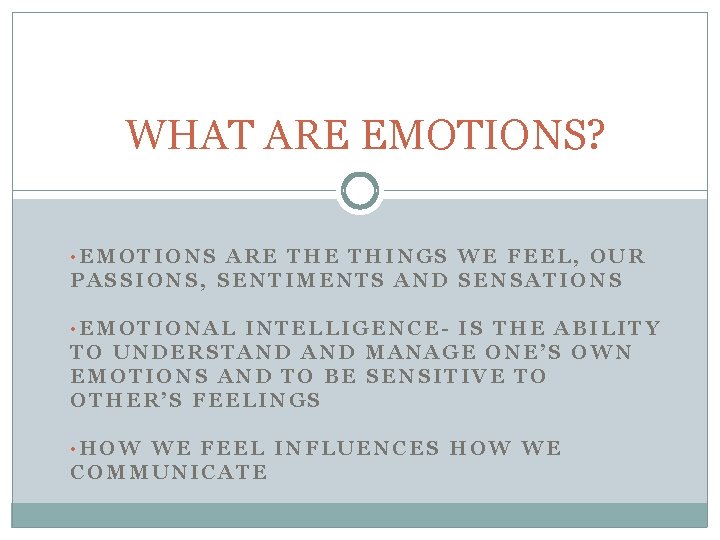 WHAT ARE EMOTIONS?

•EMOTIONS ARE THE THINGS WE FEEL, OUR PASSIONS, SENTIMENTS AND SENSATIONS

•EMOTIONAL INTELLIGENCE- IS THE ABILITY TO UNDERSTAND AND MANAGE ONE'S OWN EMOTIONS AND TO BE SENSITIVE TO OTHER'S FEELINGS

•HOW WE FEEL INFLUENCES HOW WE COMMUNICATE